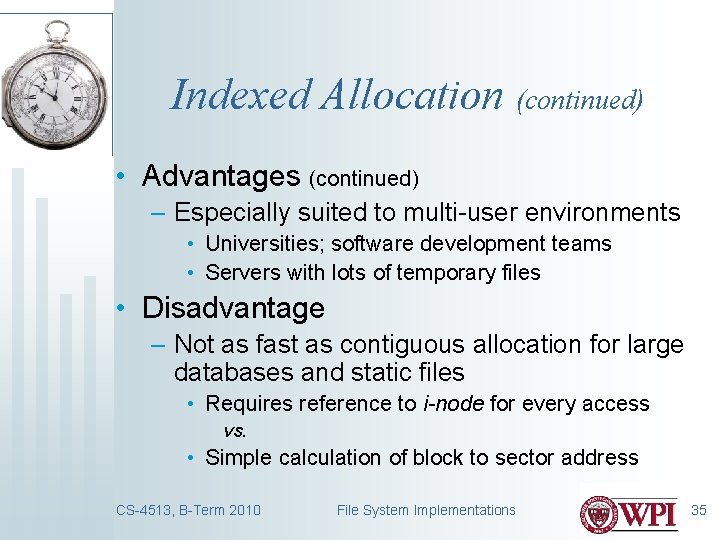 Indexed Allocation (continued)

• Advantages (continued)
– Especially suited to multi-user environments
• Universities; software development teams
• Servers with lots of temporary files

• Disadvantage
– Not as fast as contiguous allocation for large databases and static files
• Requires reference to i-node for every access
vs.
• Simple calculation of block to sector address

CS-4513, B-Term 2010 File System Implementations WPI 35